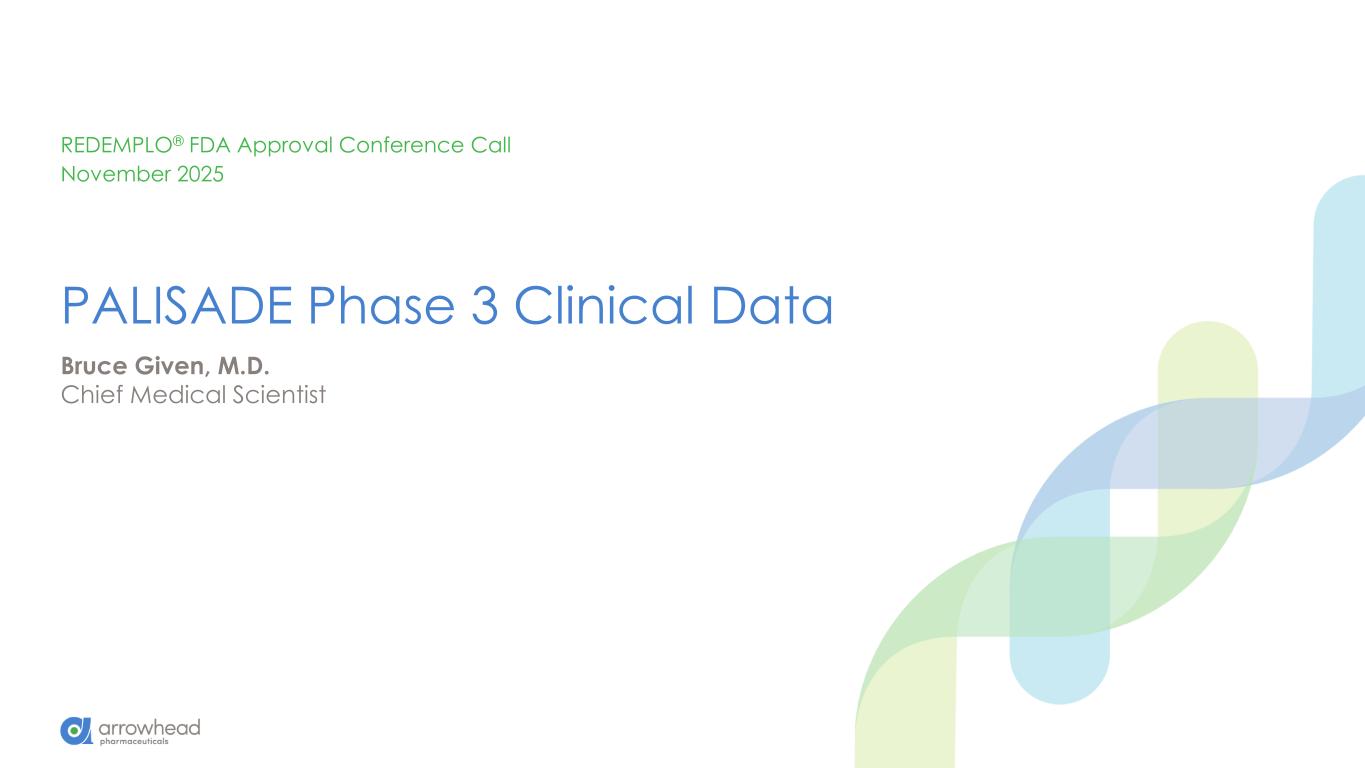 REDEMPLO® FDA Approval Conference Call
November 2025

PALISADE Phase 3 Clinical Data

Bruce Given, M.D.
Chief Medical Scientist

arrowhead
pharmaceuticals